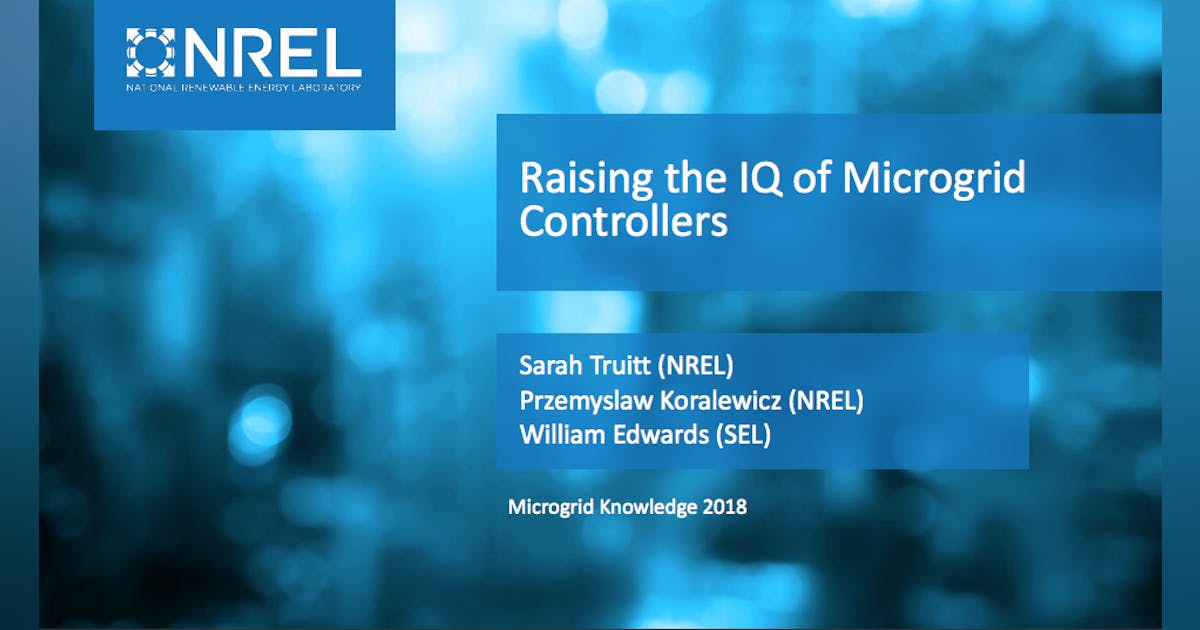 NREL
NATIONAL RENEWABLE ENERGY LABORATORY

Raising the IQ of Microgrid Controllers

Sarah Truitt (NREL)
Przemyslaw Koralewicz (NREL)
William Edwards (SEL)

Microgrid Knowledge 2018